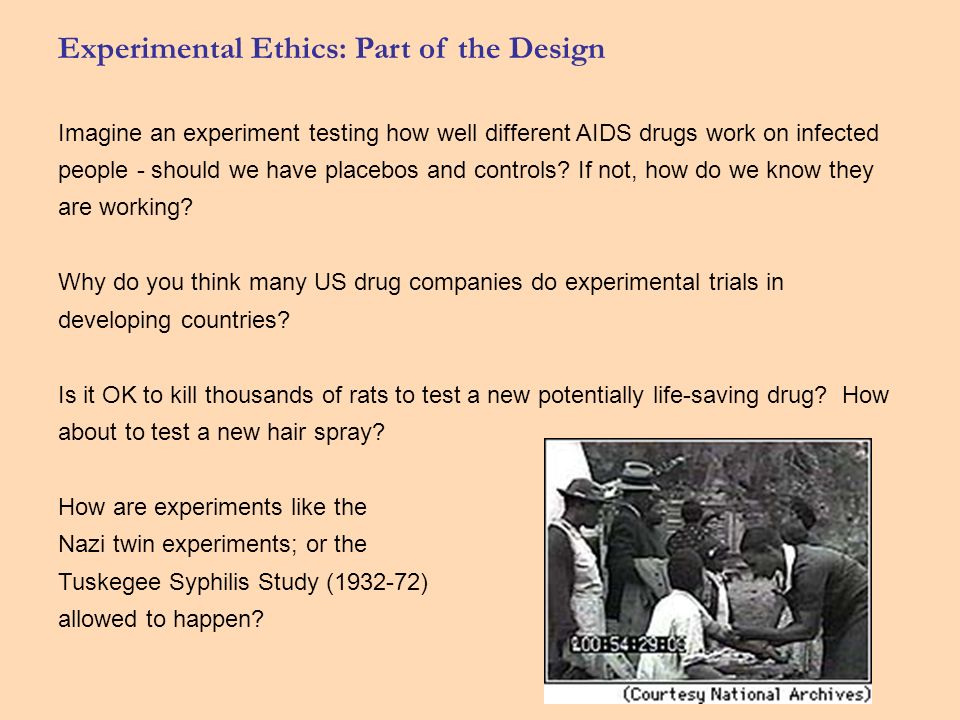 Experimental Ethics: Part of the Design

Imagine an experiment testing how well different AIDS drugs work on infected people - should we have placebos and controls? If not, how do we know they are working?

Why do you think many US drug companies do experimental trials in developing countries?

Is it OK to kill thousands of rats to test a new potentially life-saving drug? How about to test a new hair spray?

How are experiments like the Nazi twin experiments; or the Tuskegee Syphilis Study (1932-72) allowed to happen?

00:54:29:03

(Courtesy National Archives)